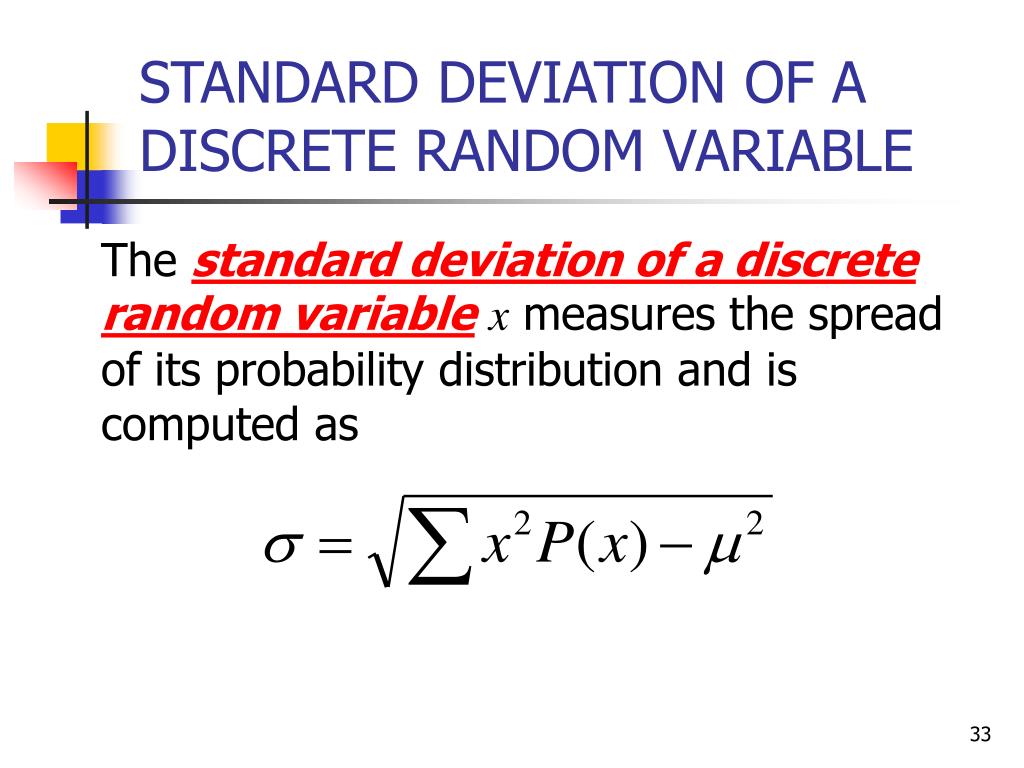 STANDARD DEVIATION OF A DISCRETE RANDOM VARIABLE

The standard deviation of a discrete random variable $x$ measures the spread of its probability distribution and is computed as

$\sigma = \sqrt{\sum x^2 P(x) - \mu^2}$

33